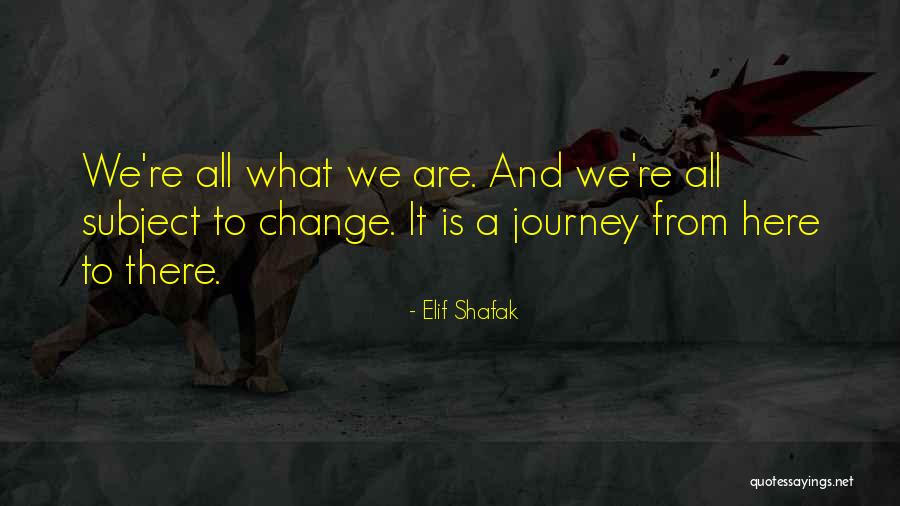 We're all what we are. And we're all subject to change. It is a journey from here to there.

- Elif Shafak

quotessayings.net